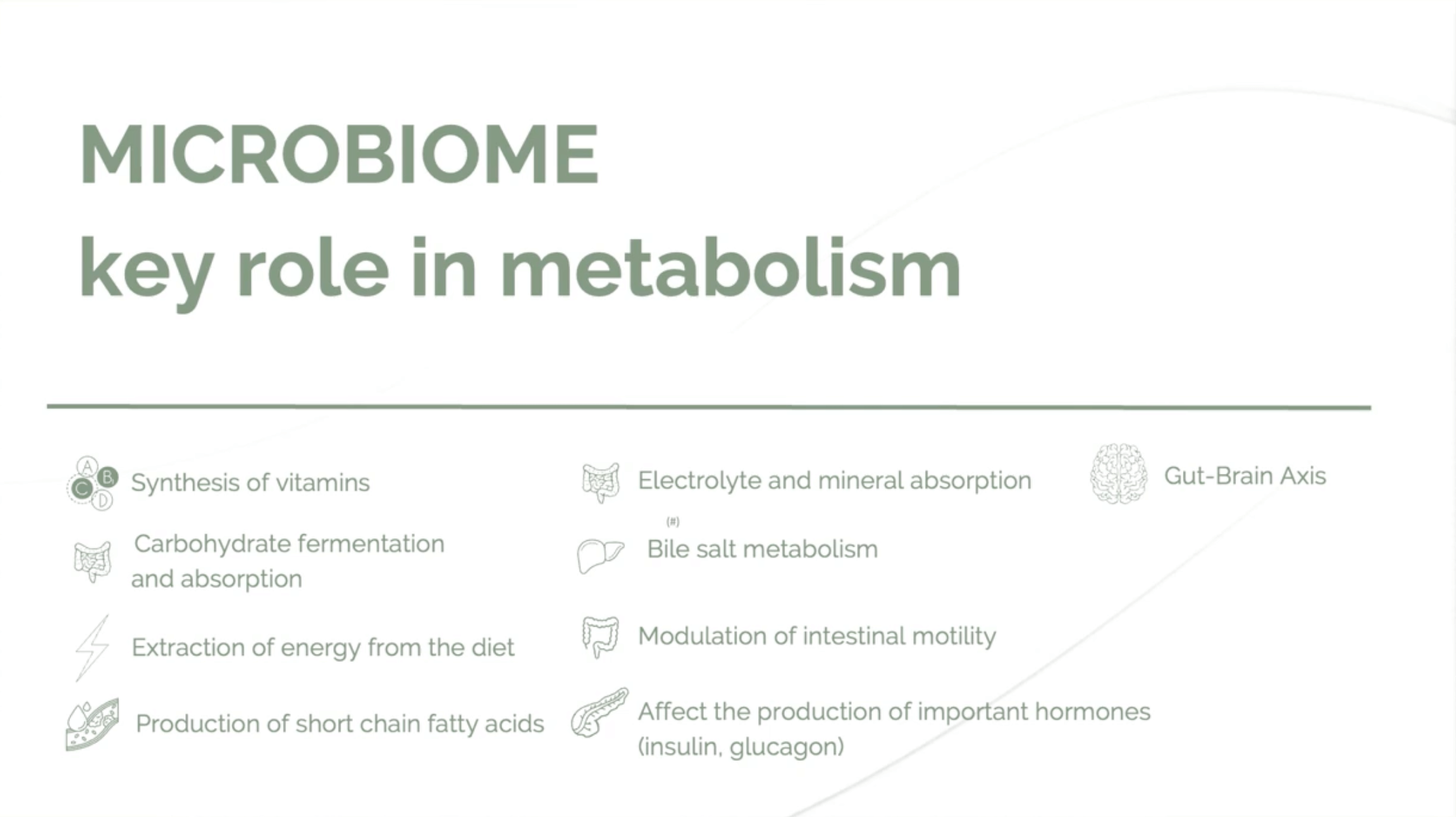 MICROBIOME
key role in metabolism

A B C D Synthesis of vitamins

Carbohydrate fermentation and absorption

Extraction of energy from the diet

Production of short chain fatty acids

Electrolyte and mineral absorption

(#)
Bile salt metabolism

Modulation of intestinal motility

Affect the production of important hormones (insulin, glucagon)

Gut-Brain Axis